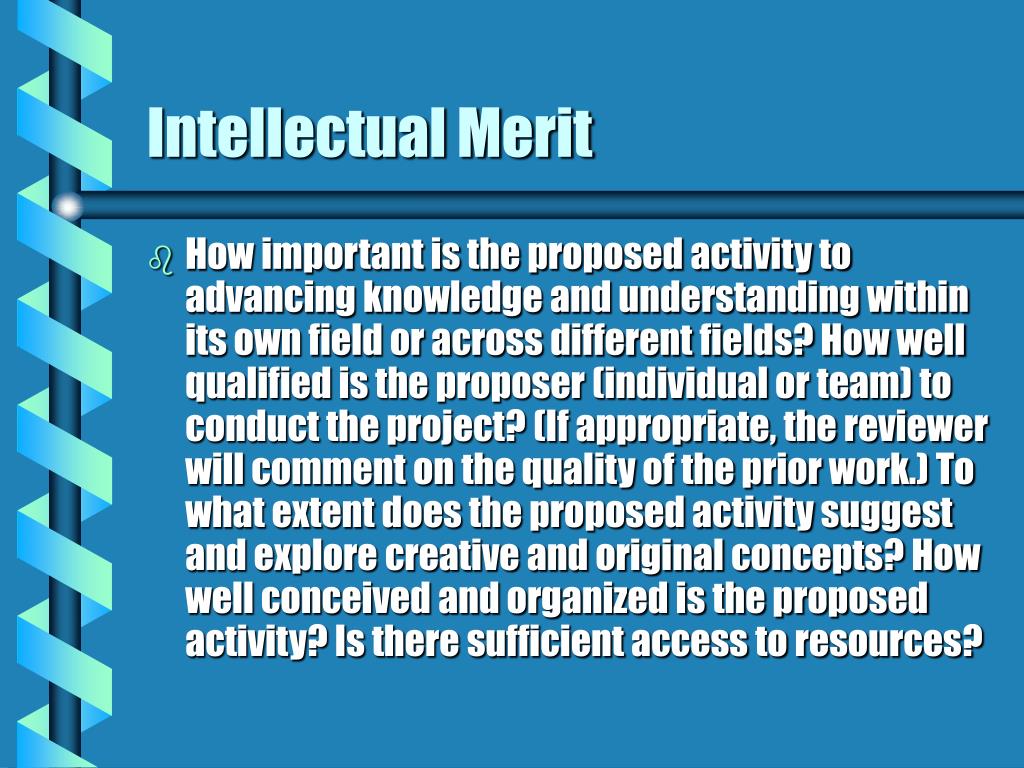 Intellectual Merit

How important is the proposed activity to advancing knowledge and understanding within its own field or across different fields? How well qualified is the proposer (individual or team) to conduct the project? (If appropriate, the reviewer will comment on the quality of the prior work.) To what extent does the proposed activity suggest and explore creative and original concepts? How well conceived and organized is the proposed activity? Is there sufficient access to resources?